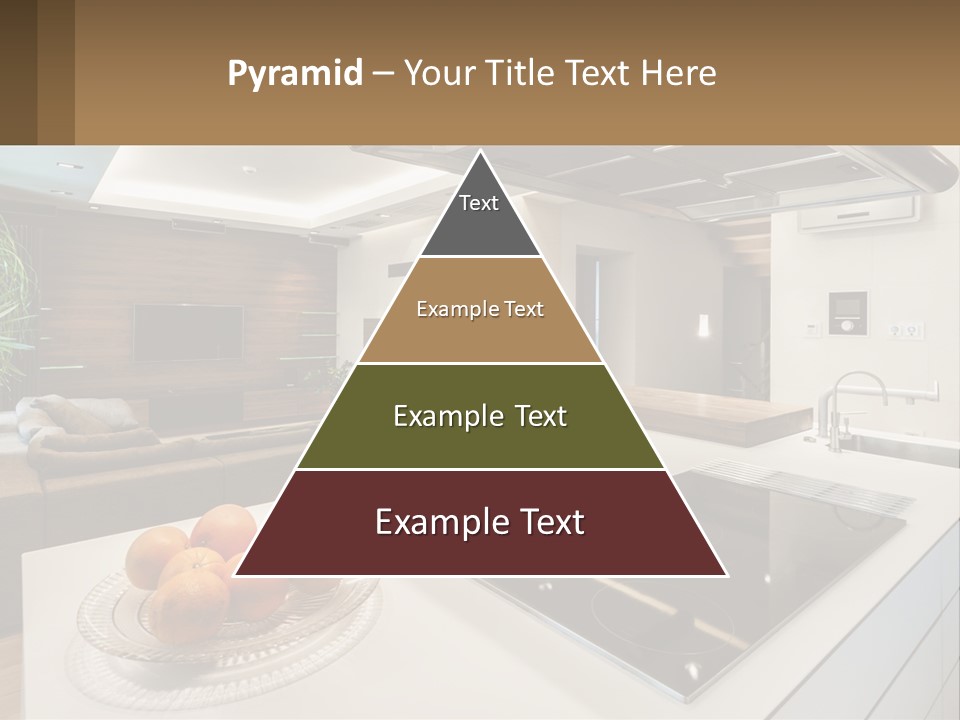 Pyramid – Your Title Text Here

Text

Example Text

Example Text

Example Text